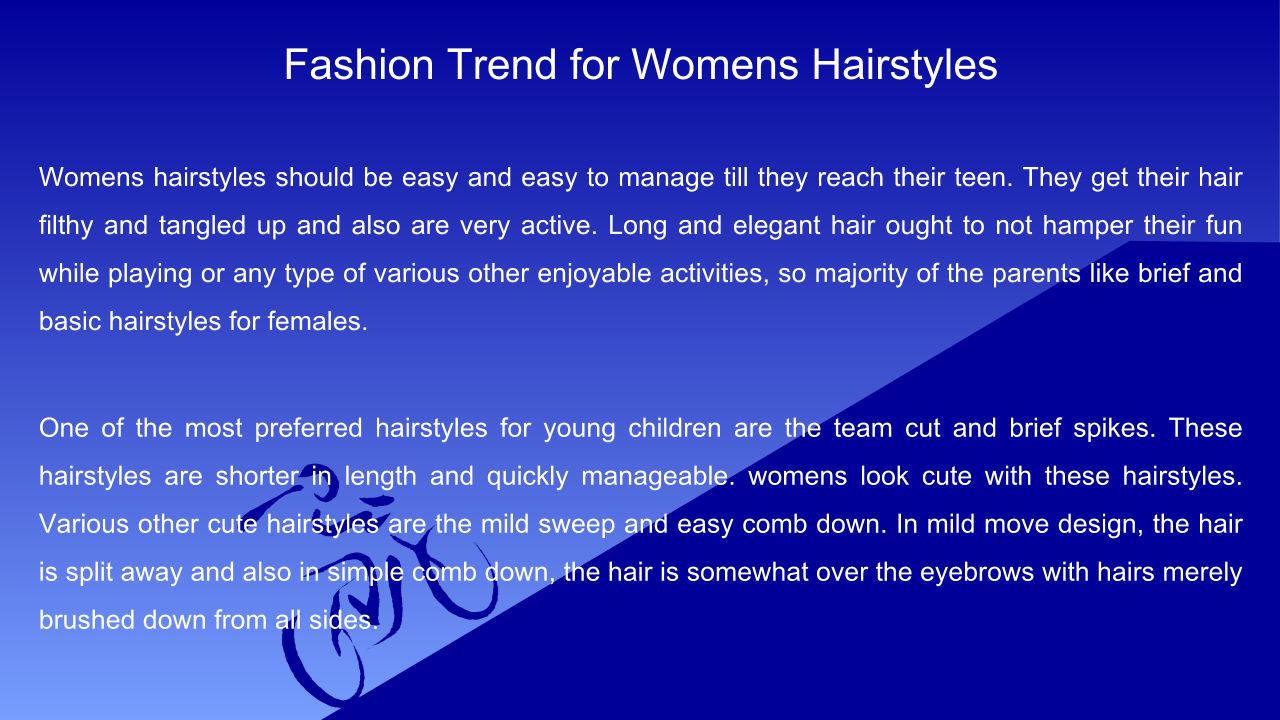 Fashion Trend for Womens Hairstyles

Womens hairstyles should be easy and easy to manage till they reach their teen. They get their hair filthy and tangled up and also are very active. Long and elegant hair ought to not hamper their fun while playing or any type of various other enjoyable activities, so majority of the parents like brief and basic hairstyles for females.

One of the most preferred hairstyles for young children are the team cut and brief spikes. These hairstyles are shorter in length and quickly manageable. womens look cute with these hairstyles. Various other cute hairstyles are the mild sweep and easy comb down. In mild move design, the hair is split away and also in simple comb down, the hair is somewhat over the eyebrows with hairs merely brushed down from all sides.